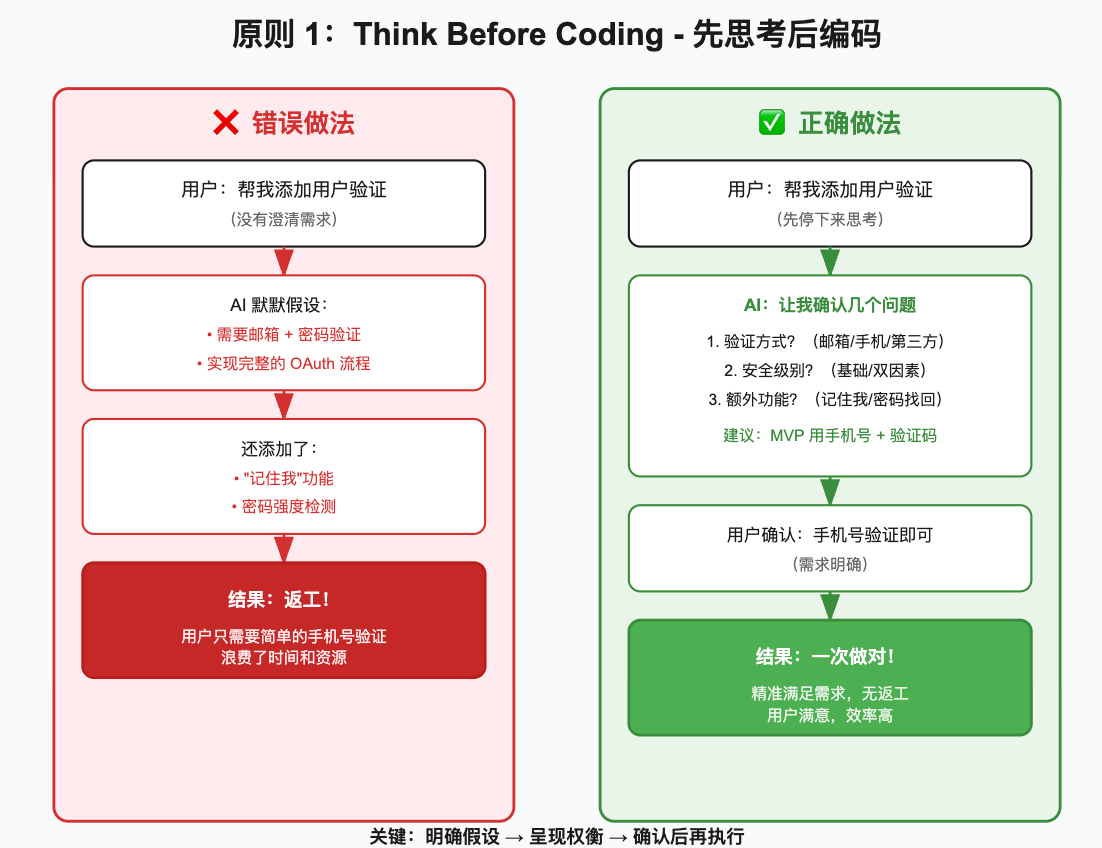 原则 1：Think Before Coding - 先思考后编码

❌ 错误做法

用户：帮我添加用户验证
（没有澄清需求）

AI 默默假设：
• 需要邮箱 + 密码验证
• 实现完整的 OAuth 流程

还添加了：
• "记住我"功能
• 密码强度检测

结果：返工！
用户只需要简单的手机号验证
浪费了时间和资源

✅ 正确做法

用户：帮我添加用户验证
（先停下来思考）

AI：让我确认几个问题
1. 验证方式？（邮箱/手机/第三方）
2. 安全级别？（基础/双因素）
3. 额外功能？（记住我/密码找回）
建议：MVP 用手机号 + 验证码

用户确认：手机号验证即可
（需求明确）

结果：一次做对！
精准满足需求，无返工
用户满意，效率高

关键：明确假设 → 呈现权衡 → 确认后再执行